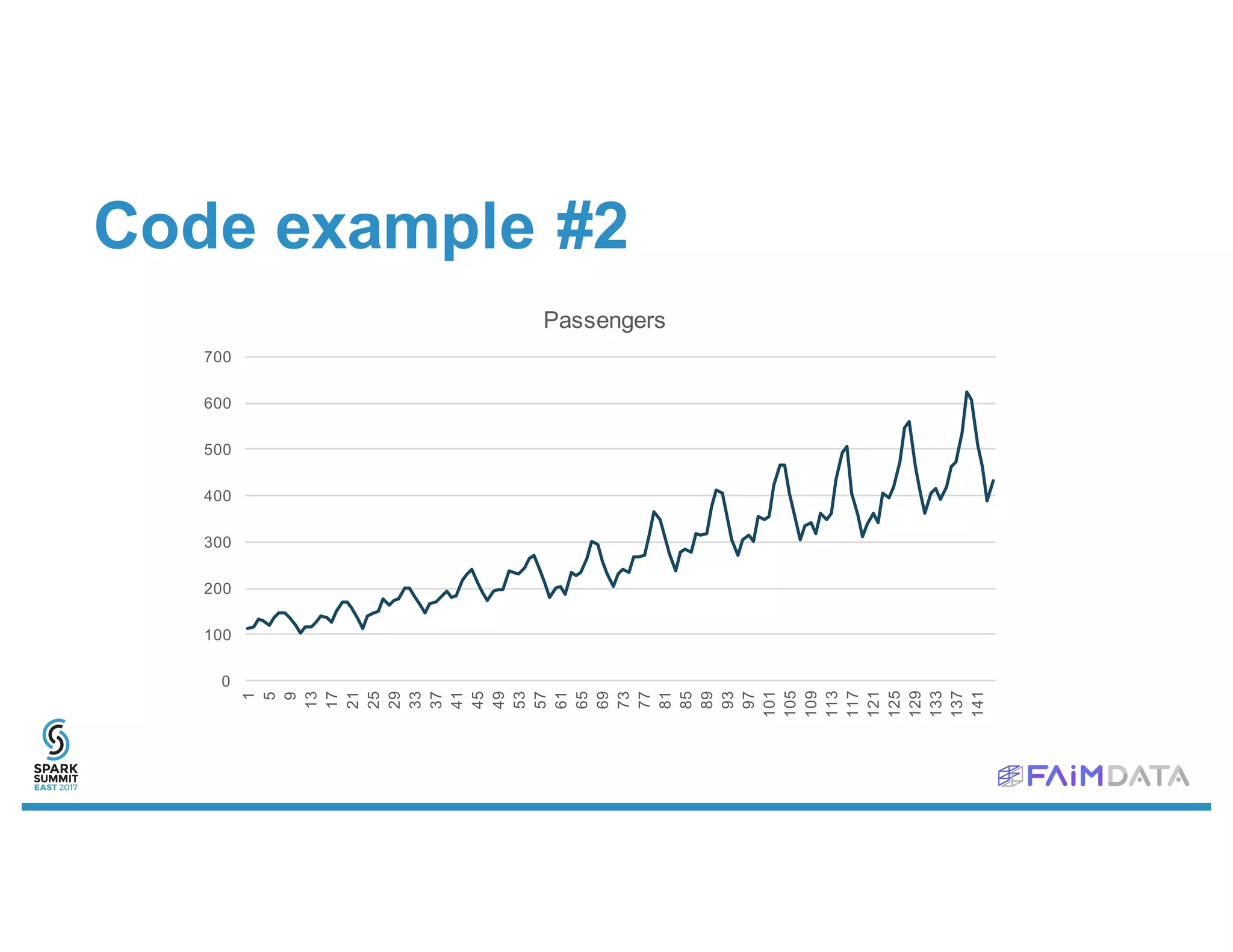 Code example #2

Passengers

700
600
500
400
300
200
100
0

1 5 9 13 17 21 25 29 33 37 41 45 49 53 57 61 65 69 73 77 81 85 89 93 97 101 105 109 113 117 121 125 129 133 137 141

SPARK SUMMIT EAST 2017

FAIMDATA